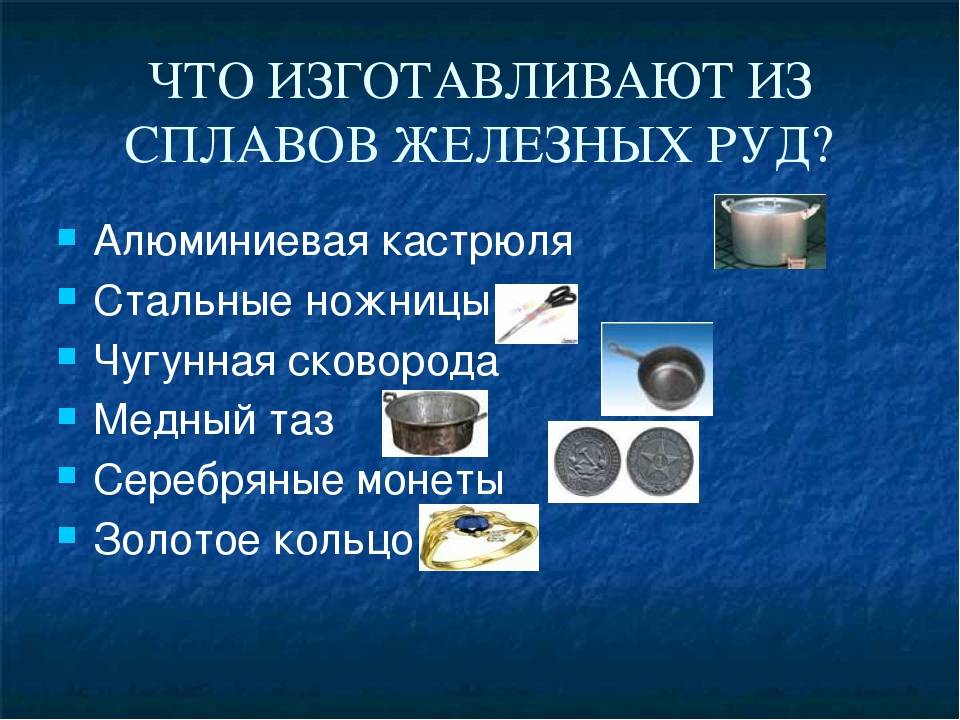 ЧТО ИЗГОТАВЛИВАЮТ ИЗ СПЛАВОВ ЖЕЛЕЗНЫХ РУД?

- Алюминиевая кастрюля
- Стальные ножницы
- Чугунная сковорода
- Медный таз
- Серебряные монеты
- Золотое кольцо